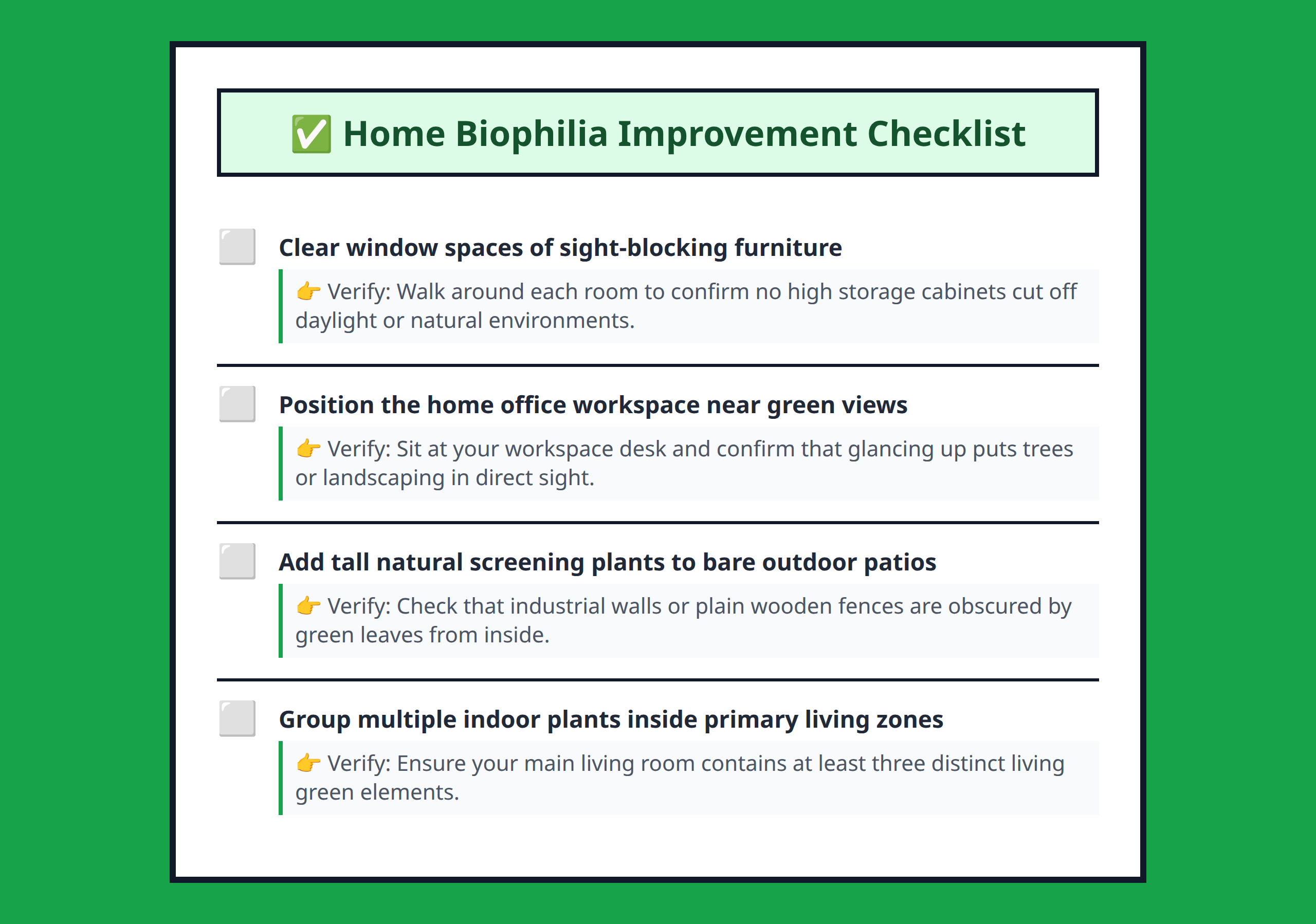 ✅ Home Biophilia Improvement Checklist

⬜ Clear window spaces of sight-blocking furniture

👉 Verify: Walk around each room to confirm no high storage cabinets cut off daylight or natural environments.

⬜ Position the home office workspace near green views

👉 Verify: Sit at your workspace desk and confirm that glancing up puts trees or landscaping in direct sight.

⬜ Add tall natural screening plants to bare outdoor patios

👉 Verify: Check that industrial walls or plain wooden fences are obscured by green leaves from inside.

⬜ Group multiple indoor plants inside primary living zones

👉 Verify: Ensure your main living room contains at least three distinct living green elements.